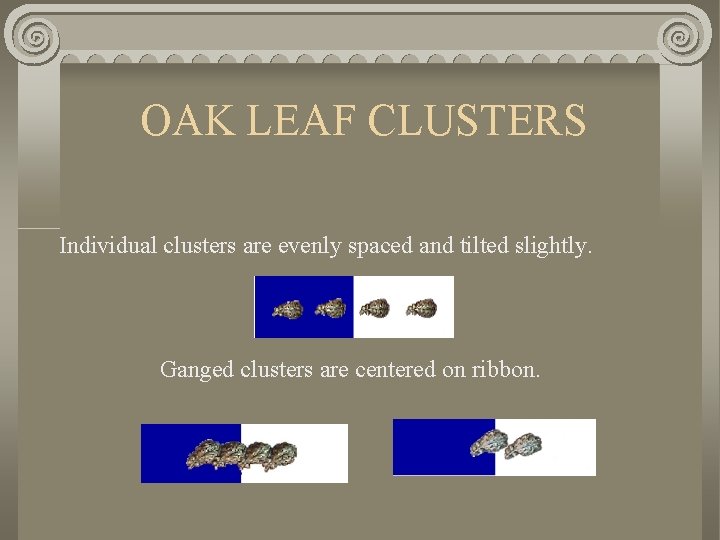 OAK LEAF CLUSTERS

Individual clusters are evenly spaced and tilted slightly.

Ganged clusters are centered on ribbon.